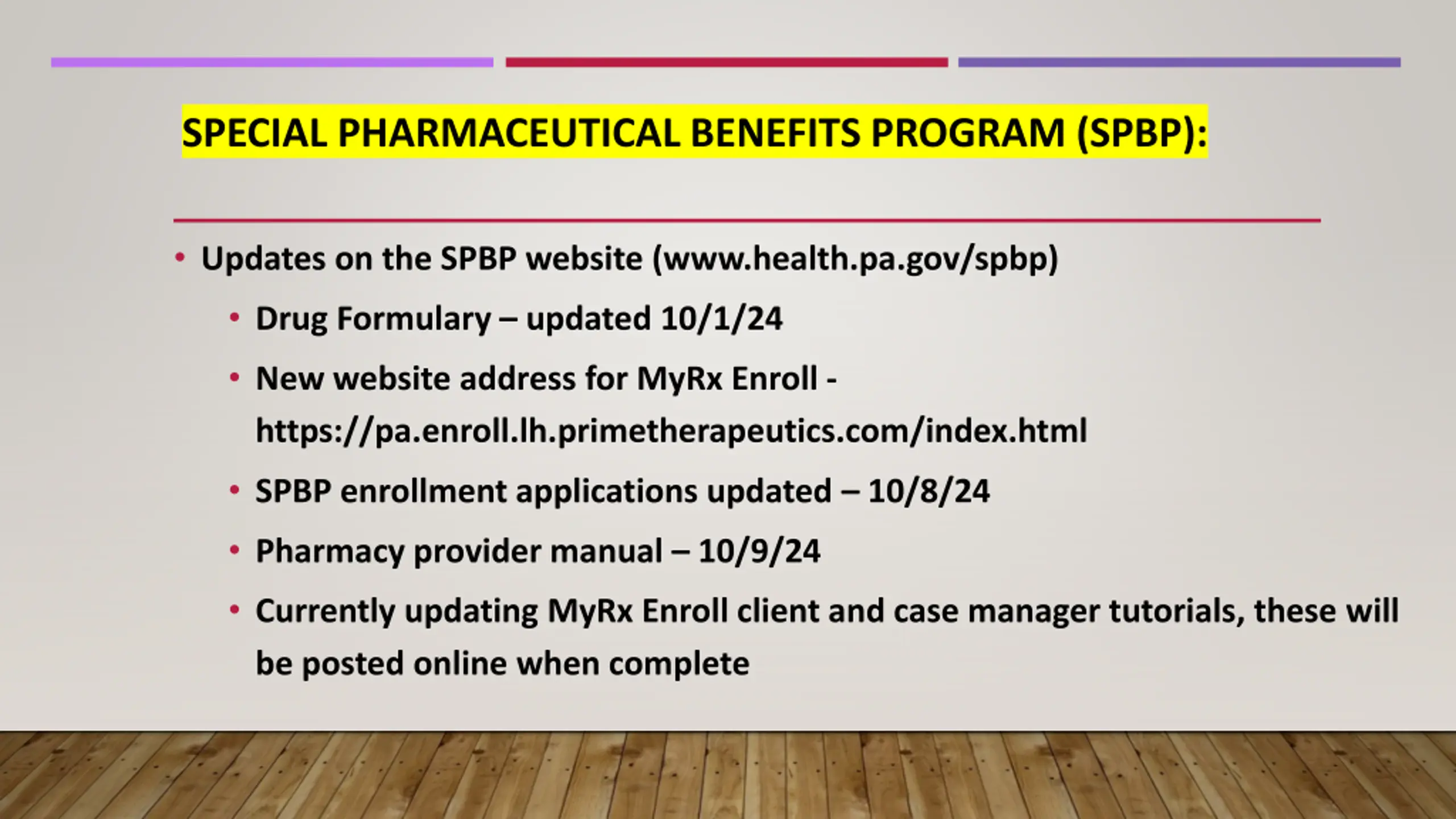 SPECIAL PHARMACEUTICAL BENEFITS PROGRAM (SPBP):

• Updates on the SPBP website (www.health.pa.gov/spbp)

• Drug Formulary – updated 10/1/24

• New website address for MyRx Enroll - https://pa.enroll.lh.primetherapeutics.com/index.html

• SPBP enrollment applications updated – 10/8/24

• Pharmacy provider manual – 10/9/24

• Currently updating MyRx Enroll client and case manager tutorials, these will be posted online when complete